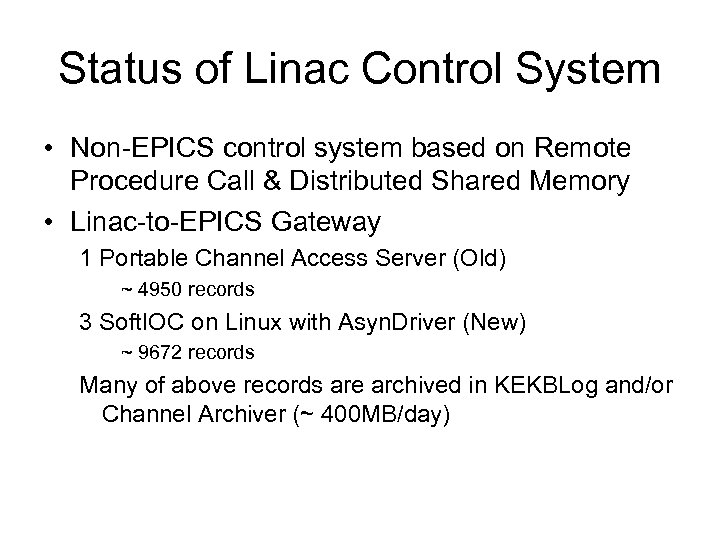 Status of Linac Control System

• Non-EPICS control system based on Remote Procedure Call & Distributed Shared Memory

• Linac-to-EPICS Gateway

1 Portable Channel Access Server (Old)

~ 4950 records

3 SoftIOC on Linux with AsynDriver (New)

~ 9672 records

Many of above records are archived in KEKBLog and/or Channel Archiver (~ 400MB/day)